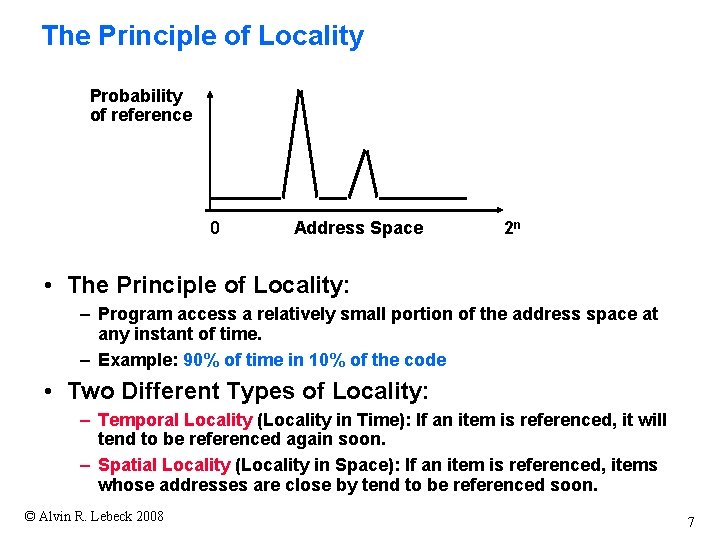 The Principle of Locality

Probability of reference

0 Address Space $2^n$

• The Principle of Locality:
– Program access a relatively small portion of the address space at any instant of time.
– Example: 90% of time in 10% of the code

• Two Different Types of Locality:
– Temporal Locality (Locality in Time): If an item is referenced, it will tend to be referenced again soon.
– Spatial Locality (Locality in Space): If an item is referenced, items whose addresses are close by tend to be referenced soon.

© Alvin R. Lebeck 2008

7